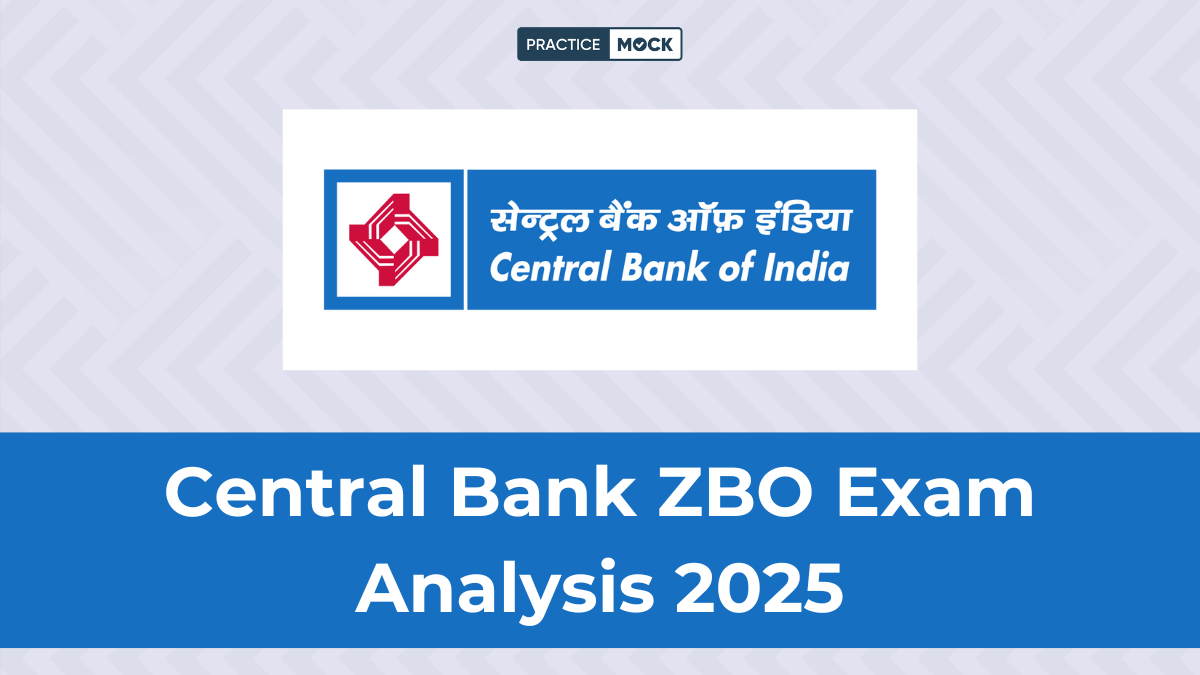 PRACTICE MOCK

सेन्ट्रल बैंक ऑफ़ इंडिया
Central Bank of India

Central Bank ZBO Exam Analysis 2025